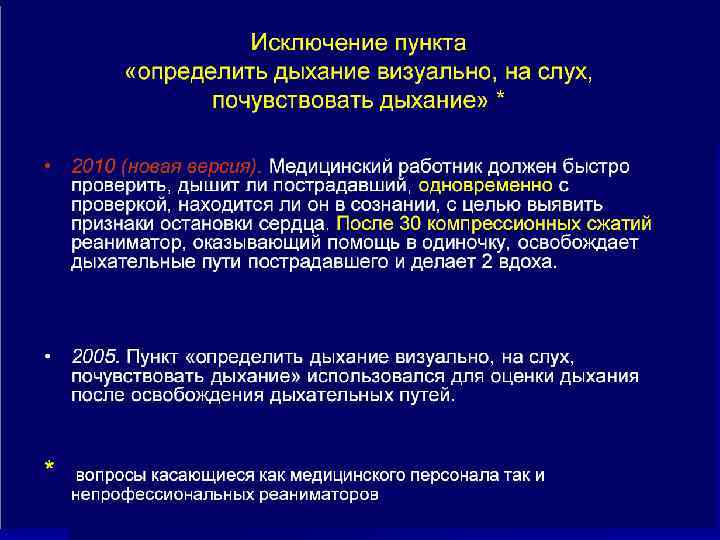 Исключение пункта
«определить дыхание визуально, на слух, почувствовать дыхание» *

• 2010 (новая версия). Медицинский работник должен быстро проверить, дышит ли пострадавший, одновременно с проверкой, находится ли он в сознании, с целью выявить признаки остановки сердца. После 30 компрессионных сжатий реаниматор, оказывающий помощь в одиночку, освобождает дыхательные пути пострадавшего и делает 2 вдоха.

• 2005. Пункт «определить дыхание визуально, на слух, почувствовать дыхание» использовался для оценки дыхания после освобождения дыхательных путей.

* вопросы касающиеся как медицинского персонала так и непрофессиональных реаниматоров